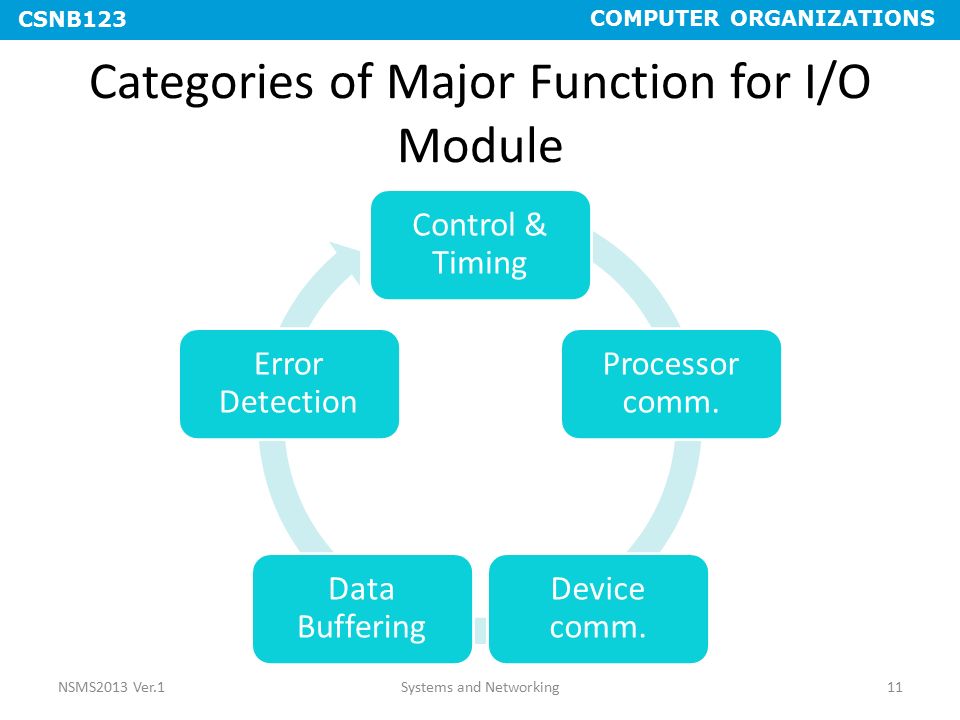 CSNB123

COMPUTER ORGANIZATIONS

Categories of Major Function for I/O Module

Control & Timing

Processor comm.

Device comm.

Data Buffering

Error Detection

NSMS2013 Ver.1

Systems and Networking

11